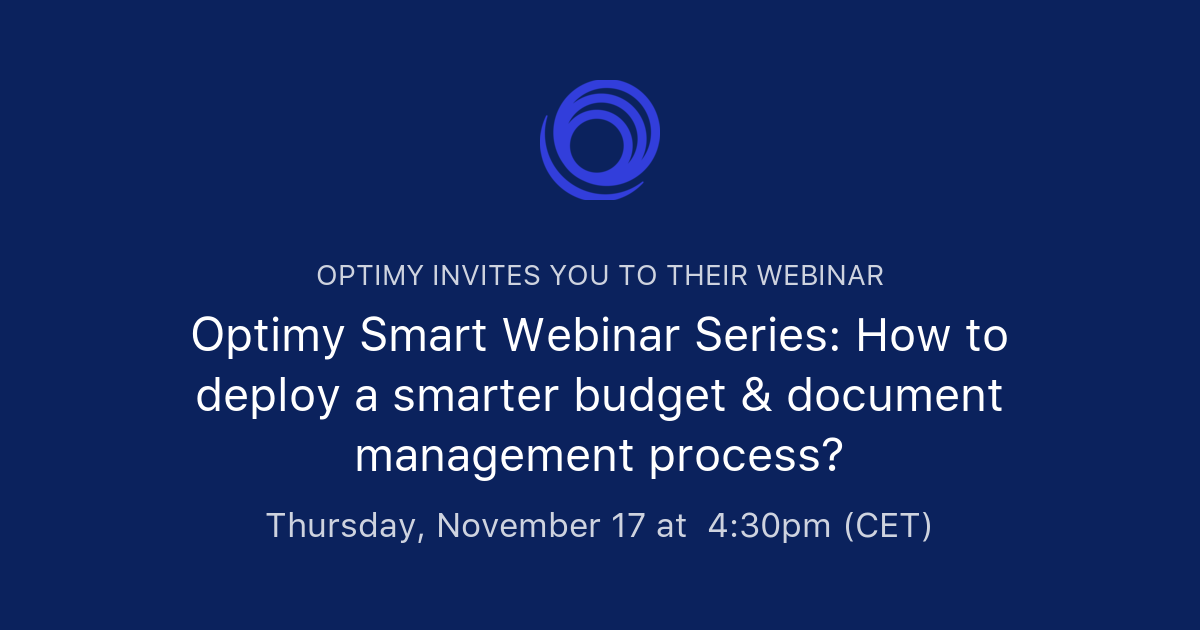 OPTIMY INVITES YOU TO THEIR WEBINAR

Optimy Smart Webinar Series: How to deploy a smarter budget & document management process?

Thursday, November 17 at 4:30pm (CET)